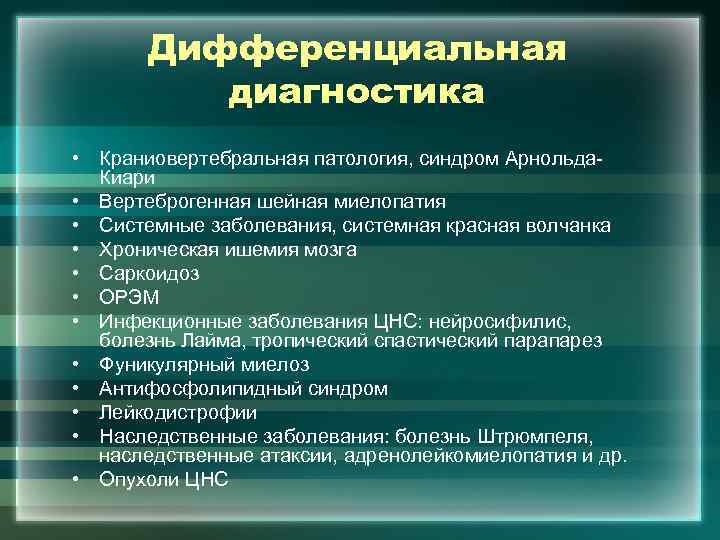 Дифференциальная диагностика

• Краниовертебральная патология, синдром Арнольда-Киари
• Вертеброгенная шейная миелопатия
• Системные заболевания, системная красная волчанка
• Хроническая ишемия мозга
• Саркоидоз
• ОРЭМ
• Инфекционные заболевания ЦНС: нейросифилис, болезнь Лайма, тропический спастический парапарез
• Фуникулярный миелоз
• Антифосфолипидный синдром
• Лейкодистрофии
• Наследственные заболевания: болезнь Штрюмпеля, наследственные атаксии, адренолейкомиелопатия и др.
• Опухоли ЦНС